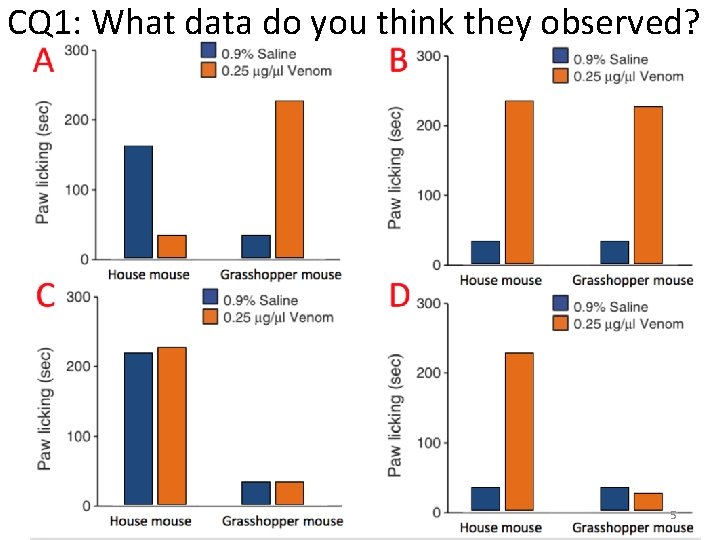 CQ1: What data do you think they observed?

A
0.9% Saline
0.25 μg/μl Venom
Paw licking (sec)
300
200
100
0
House mouse
Grasshopper mouse

B
0.9% Saline
0.25 μg/μl Venom
Paw licking (sec)
300
200
100
0
House mouse
Grasshopper mouse

C
0.9% Saline
0.25 μg/μl Venom
Paw licking (sec)
300
200
100
0
House mouse
Grasshopper mouse

D
0.9% Saline
0.25 μg/μl Venom
Paw licking (sec)
300
200
100
0
House mouse
Grasshopper mouse

5